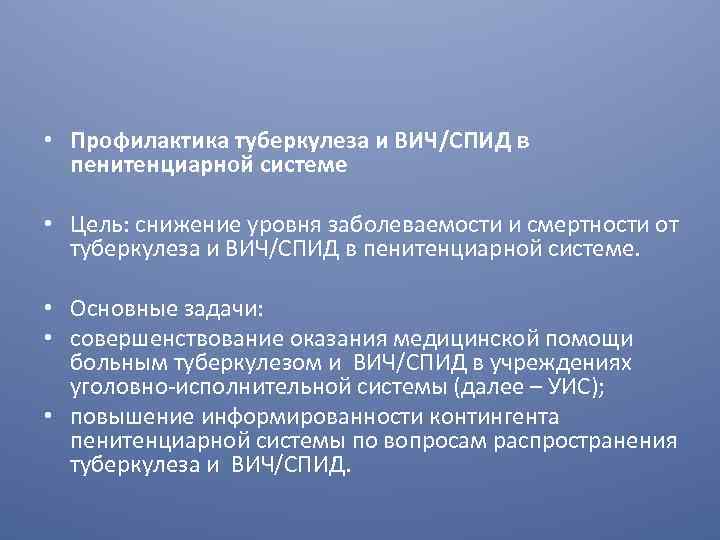 • Профилактика туберкулеза и ВИЧ/СПИД в пенитенциарной системе

• Цель: снижение уровня заболеваемости и смертности от туберкулеза и ВИЧ/СПИД в пенитенциарной системе.

• Основные задачи:
• совершенствование оказания медицинской помощи больным туберкулезом и ВИЧ/СПИД в учреждениях уголовно-исполнительной системы (далее – УИС);
• повышение информированности контингента пенитенциарной системы по вопросам распространения туберкулеза и ВИЧ/СПИД.